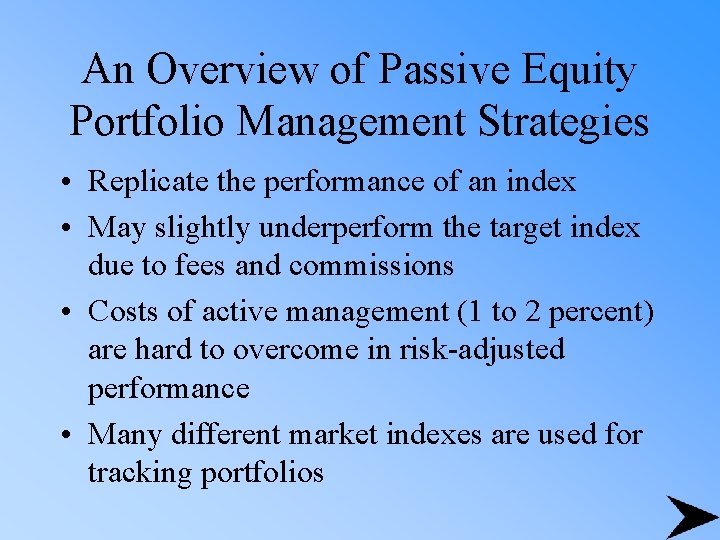 An Overview of Passive Equity Portfolio Management Strategies

• Replicate the performance of an index

• May slightly underperform the target index due to fees and commissions

• Costs of active management (1 to 2 percent) are hard to overcome in risk-adjusted performance

• Many different market indexes are used for tracking portfolios